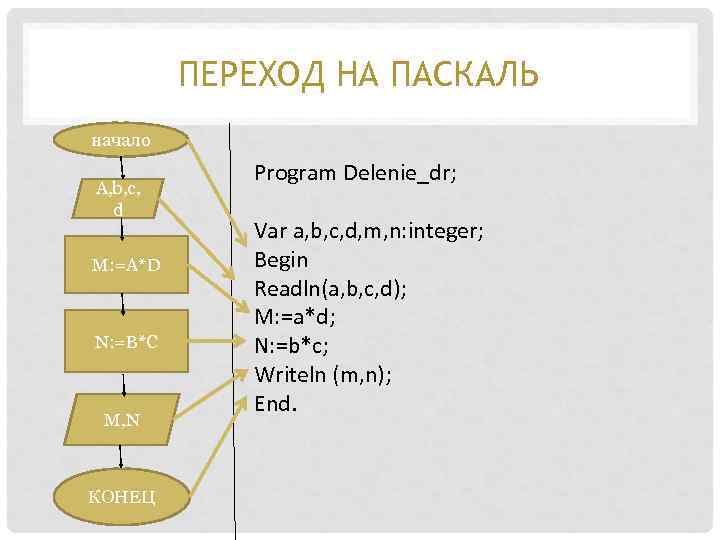 ПЕРЕХОД НА ПАСКАЛЬ

начало

A,b,c, d

M:=A*D

N:=B*C

M,N

КОНЕЦ

Program Delenie_dr;

Var a,b,c,d,m,n:integer;
Begin
Readln(a,b,c,d);
M:=a*d;
N:=b*c;
Writeln (m,n);
End.